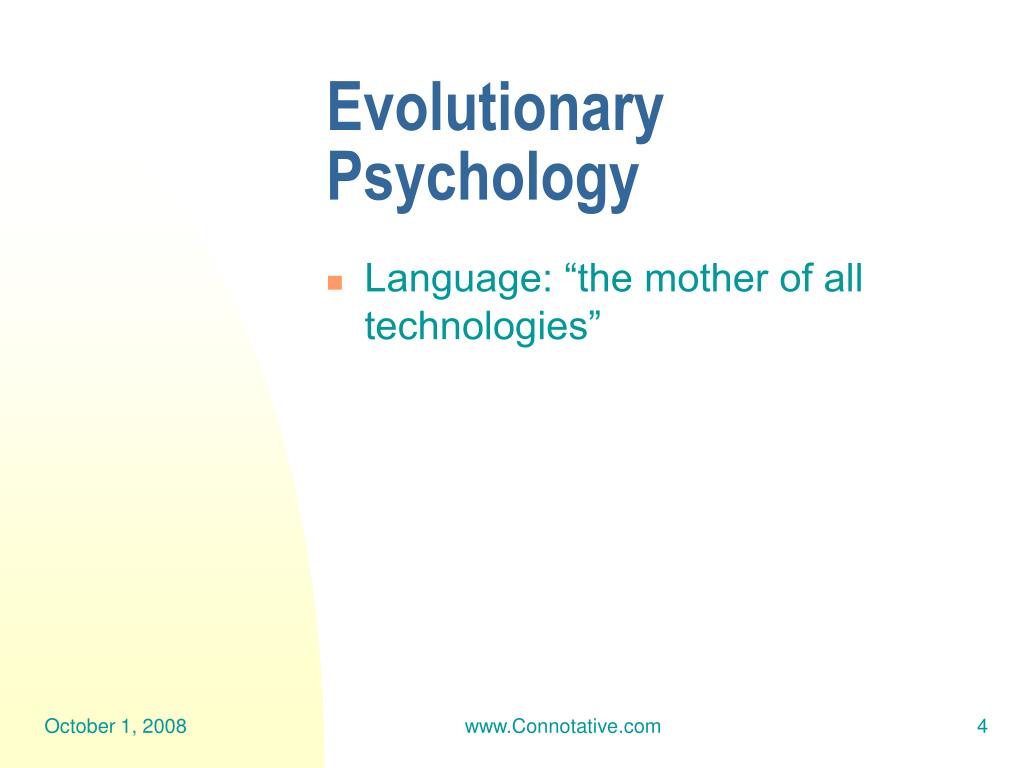 Evolutionary Psychology

Language: “the mother of all technologies”

October 1, 2008

www.Connotative.com

4